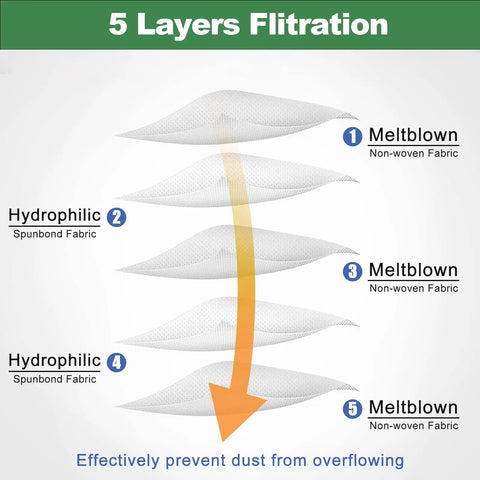 5 Layers Flitration

1 Meltblown
Non-woven Fabric

Hydrophilic 2
Spunbond Fabric

3 Meltblown
Non-woven Fabric

Hydrophilic 4
Spunbond Fabric

5 Meltblown
Non-woven Fabric

Effectively prevent dust from overflowing